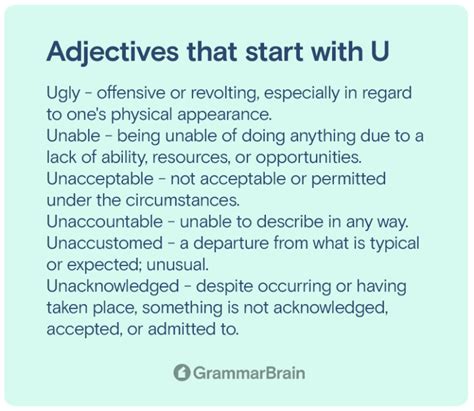 Adjectives that start with U

Ugly - offensive or revolting, especially in regard to one's physical appearance.
Unable - being unable of doing anything due to a lack of ability, resources, or opportunities.
Unacceptable - not acceptable or permitted under the circumstances.
Unaccountable - unable to describe in any way.
Unaccustomed - a departure from what is typical or expected; unusual.
Unacknowledged - despite occurring or having taken place, something is not acknowledged, accepted, or admitted to.

GrammarBrain